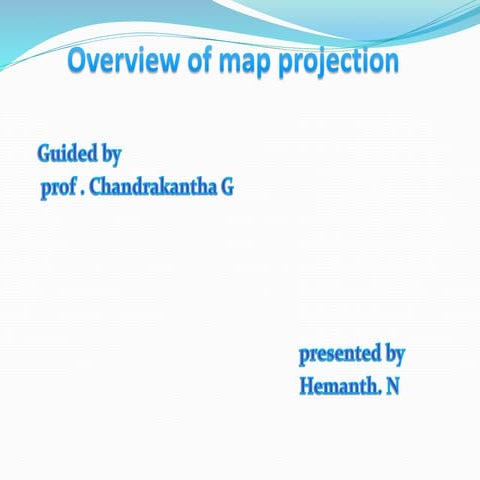 Overview of map projection

Guided by
prof . Chandrakantha G

presented by
Hemanth. N